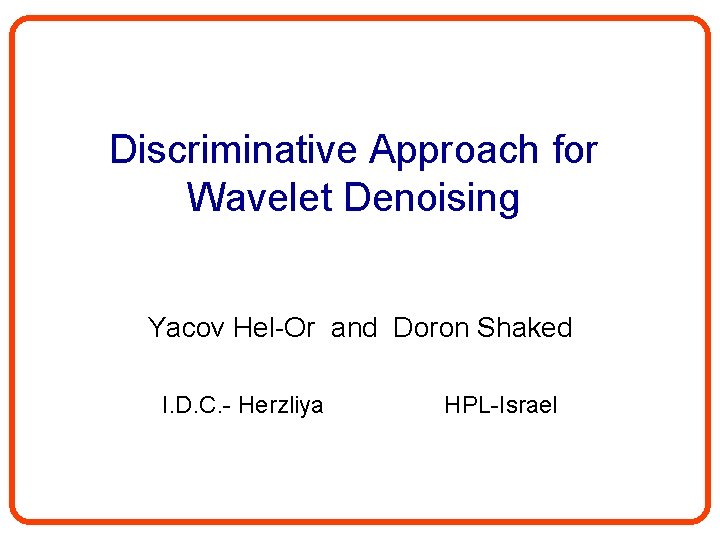 Discriminative Approach for Wavelet Denoising

Yacov Hel-Or and Doron Shaked

I.D.C.- Herzliya

HPL-Israel